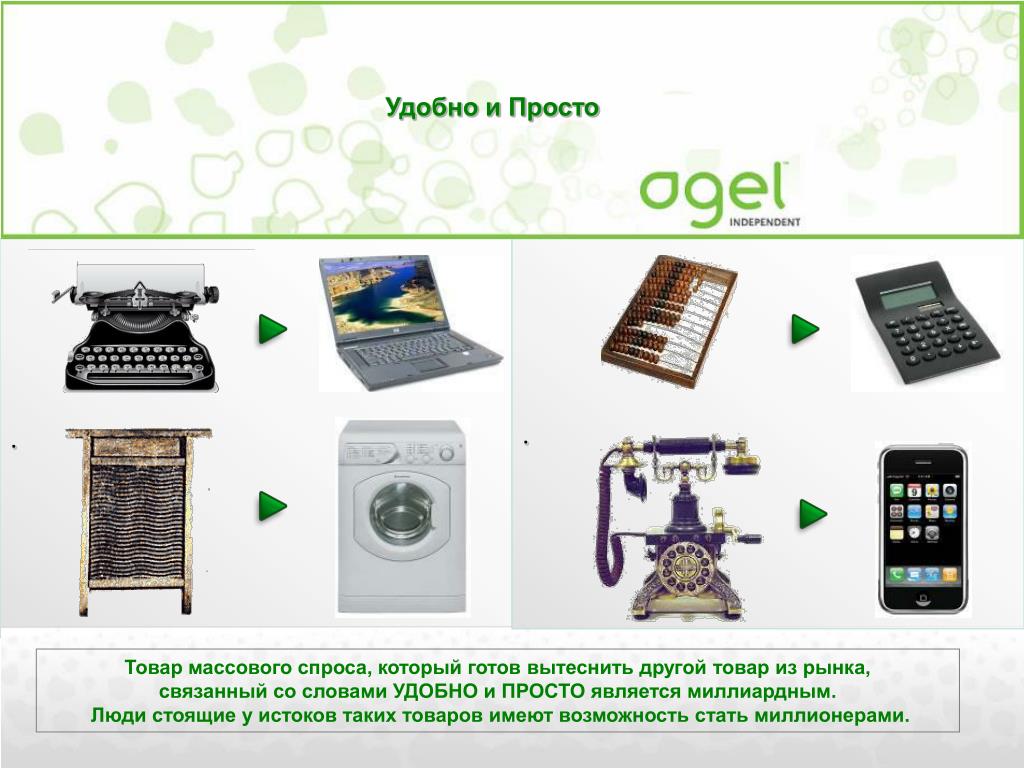 Удобно и Просто

agel
INDEPENDENT

Товар массового спроса, который готов вытеснить другой товар из рынка, связанный со словами УДОБНО и ПРОСТО является миллиардным. Люди стоящие у истоков таких товаров имеют возможность стать миллионерами.